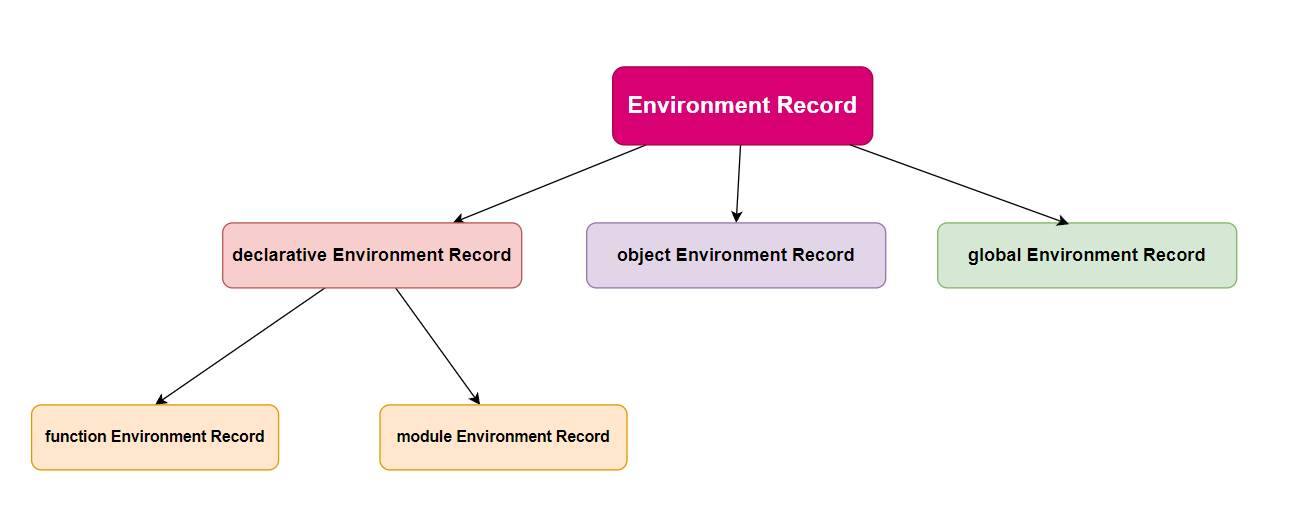 Environment Record

declarative Environment Record

object Environment Record

global Environment Record

function Environment Record

module Environment Record